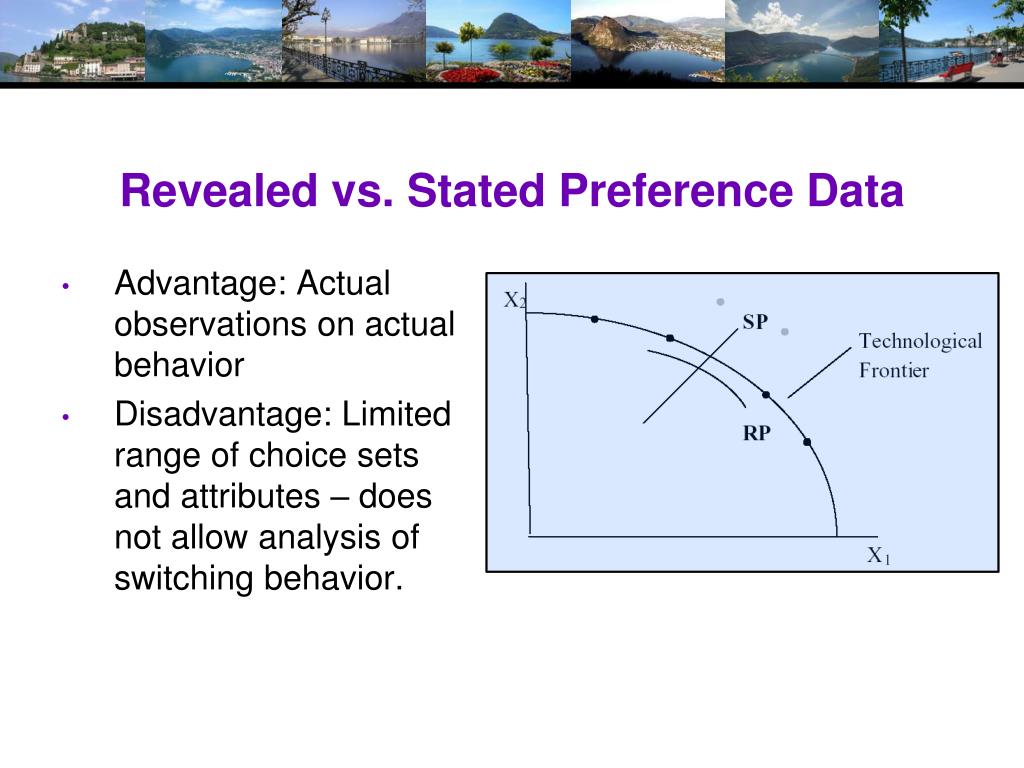 Revealed vs. Stated Preference Data

• Advantage: Actual observations on actual behavior

• Disadvantage: Limited range of choice sets and attributes – does not allow analysis of switching behavior.

$X_2$

SP

Technological Frontier

RP

$X_1$